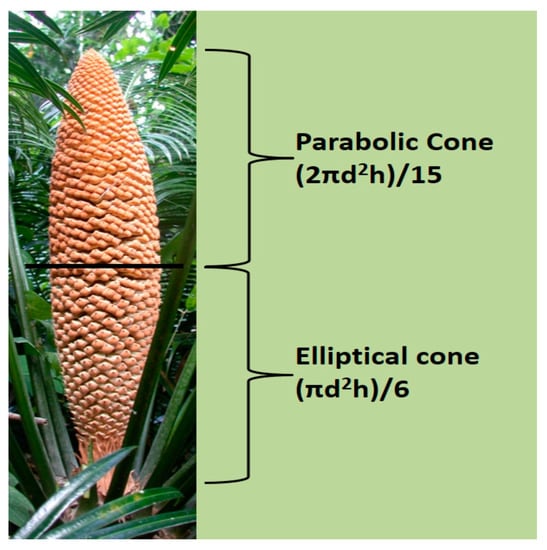 Parabolic Cone
$(2\pi d^2h)/15$

Elliptical cone
$(\pi d^2h)/6$